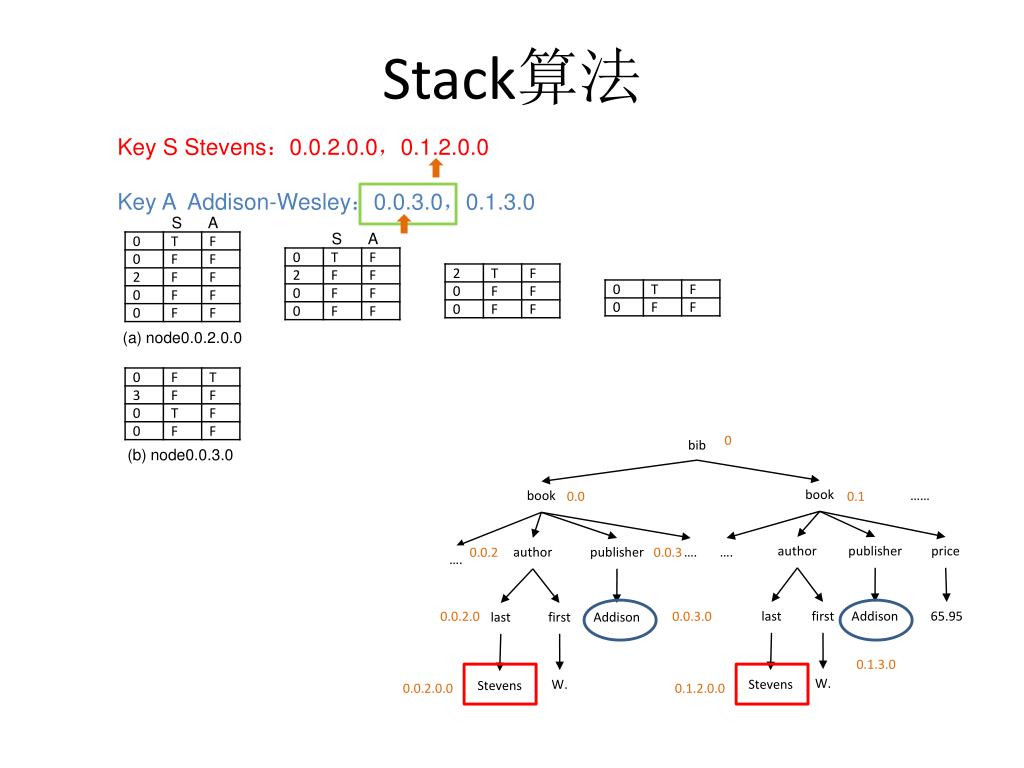 Stack算法

Key S Stevens：0.0.2.0.0，0.1.2.0.0

Key A Addison-Wesley：0.0.3.0，0.1.3.0

|  | S | A |
|---|---|---|
| 0 | T | F |
| 0 | F | F |
| 2 | F | F |
| 0 | F | F |
| 0 | F | F |

(a) node0.0.2.0.0

|  | S | A |
|---|---|---|
| 0 | T | F |
| 2 | F | F |
| 0 | F | F |
| 0 | F | F |

| 2 | T | F |
|---|---|---|
| 0 | F | F |
| 0 | F | F |

| 0 | T | F |
|---|---|---|
| 0 | F | F |

| 0 | F | T |
|---|---|---|
| 3 | F | F |
| 0 | T | F |
| 0 | F | F |

(b) node0.0.3.0

bib 0
book 0.0
book 0.1
……
…. 0.0.2 author publisher 0.0.3 ….
…. author publisher price
0.0.2.0 last first Addison 0.0.3.0
last first Addison 65.95
0.1.3.0
0.0.2.0.0 Stevens W.
0.1.2.0.0 Stevens W.